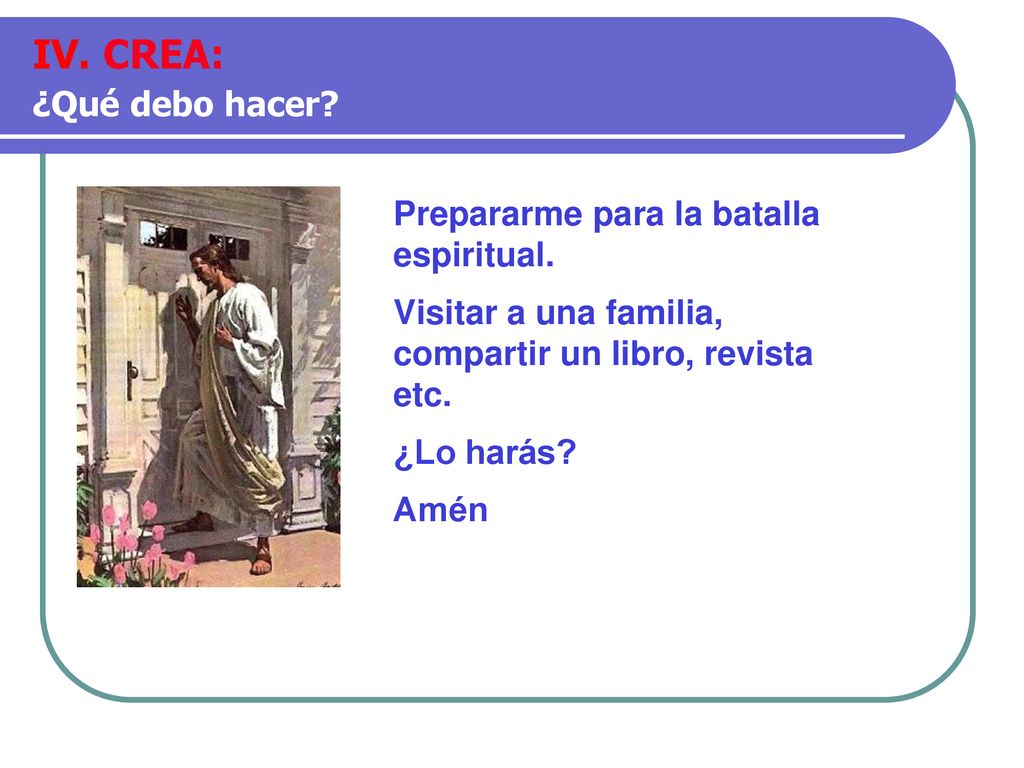 IV. CREA:
¿Qué debo hacer?

Prepararme para la batalla espiritual.

Visitar a una familia, compartir un libro, revista etc.

¿Lo harás?

Amén